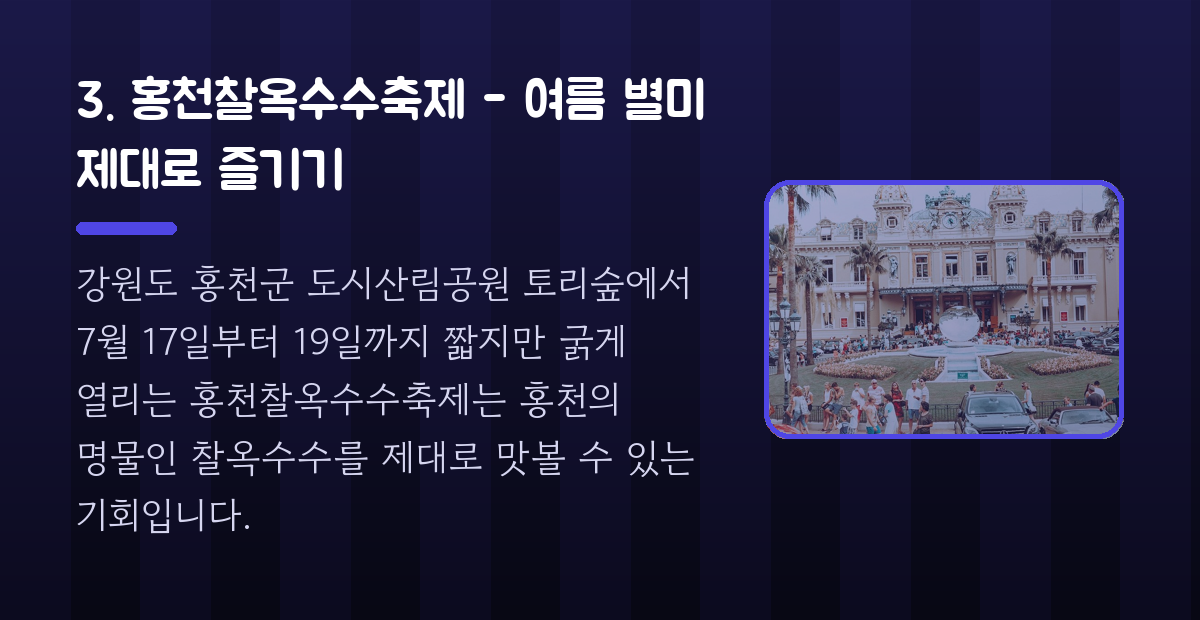 3. 홍천찰옥수수축제 - 여름 별미 제대로 즐기기

강원도 홍천군 도시산림공원 토리숲에서 7월 17일부터 19일까지 짧지만 굵게 열리는 홍천찰옥수수축제는 홍천의 명물인 찰옥수수를 제대로 맛볼 수 있는 기회입니다.